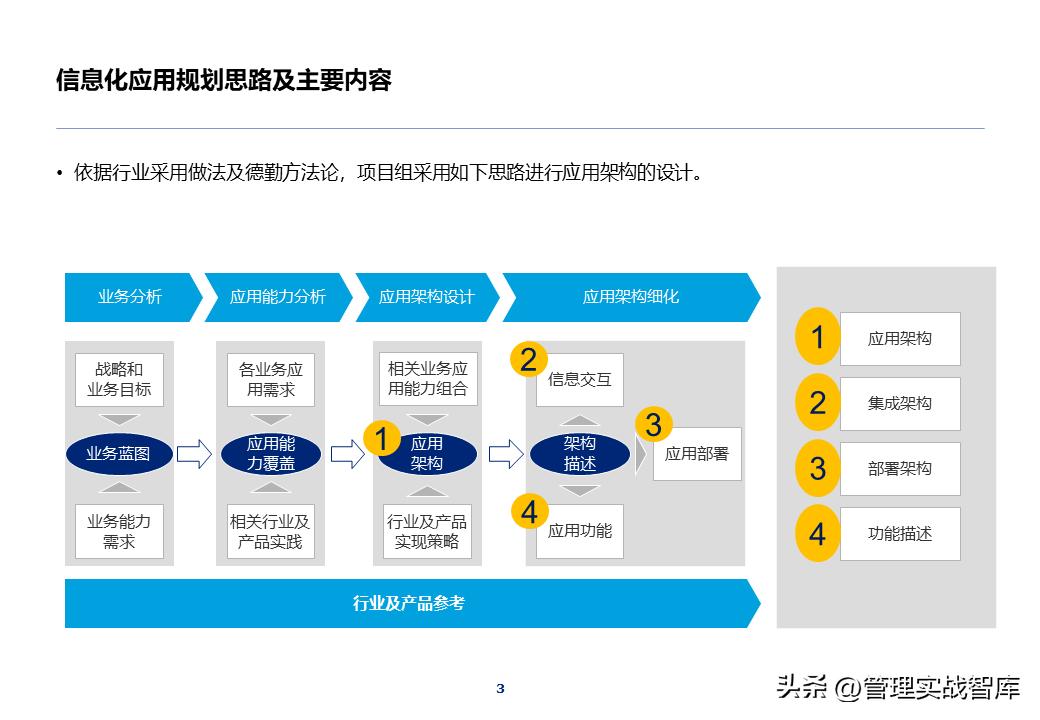 信息化应用规划思路及主要内容

• 依据行业采用做法及德勤方法论，项目组采用如下思路进行应用架构的设计。

业务分析

应用能力分析

应用架构设计

应用架构细化

战略和业务目标

业务蓝图

业务能力需求

各业务应用需求

应用能力覆盖

相关行业及产品实践

相关业务应用能力组合

1 应用架构

行业及产品实现策略

2 信息交互

架构描述

3 应用部署

4 应用功能

行业及产品参考

1 应用架构

2 集成架构

3 部署架构

4 功能描述

3

头条 @管理实战智库